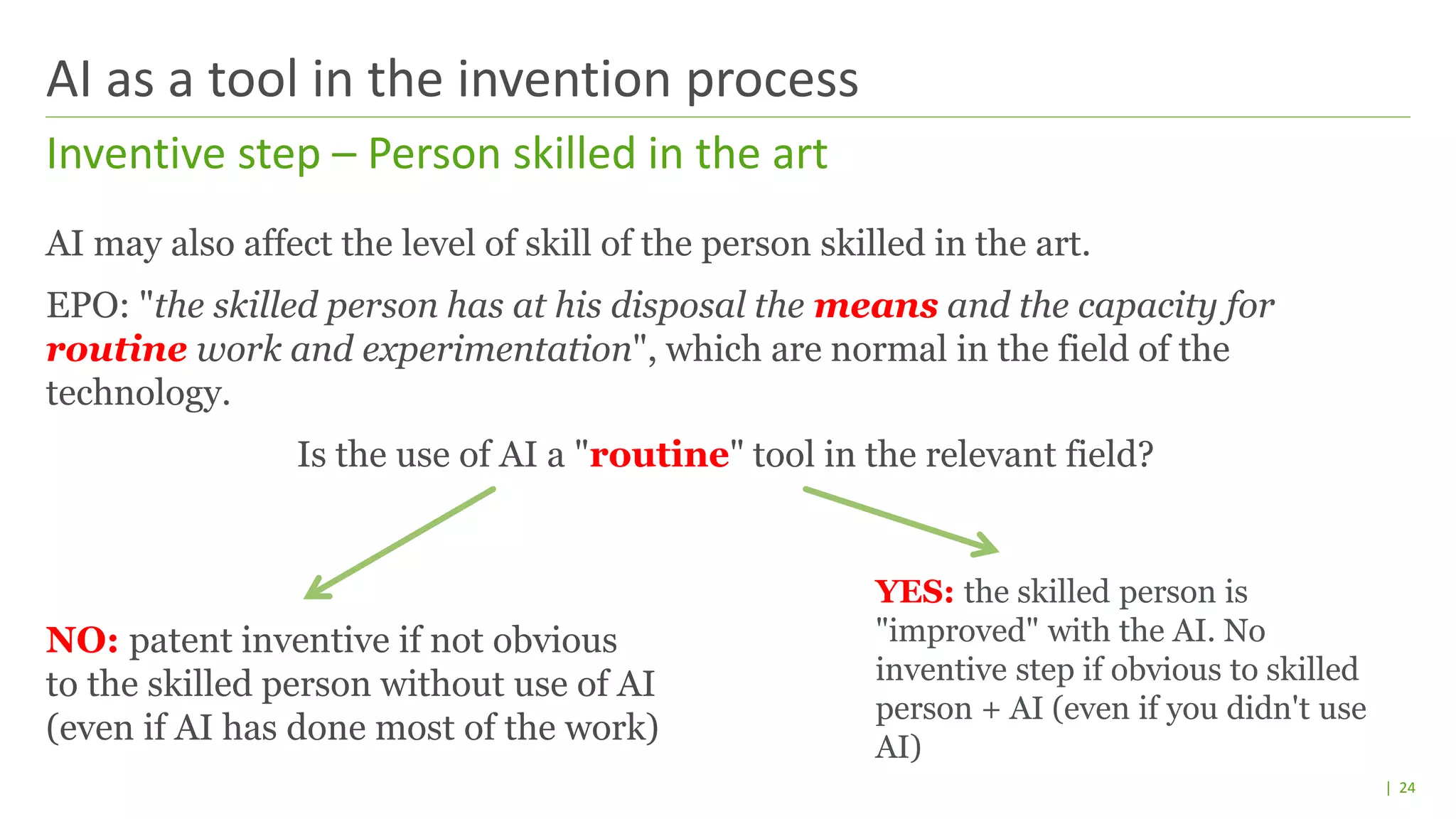 AI as a tool in the invention process

Inventive step – Person skilled in the art

AI may also affect the level of skill of the person skilled in the art.

EPO: "the skilled person has at his disposal the means and the capacity for routine work and experimentation", which are normal in the field of the technology.

Is the use of AI a "routine" tool in the relevant field?

NO: patent inventive if not obvious to the skilled person without use of AI (even if AI has done most of the work)

YES: the skilled person is "improved" with the AI. No inventive step if obvious to skilled person + AI (even if you didn't use AI)

| 24